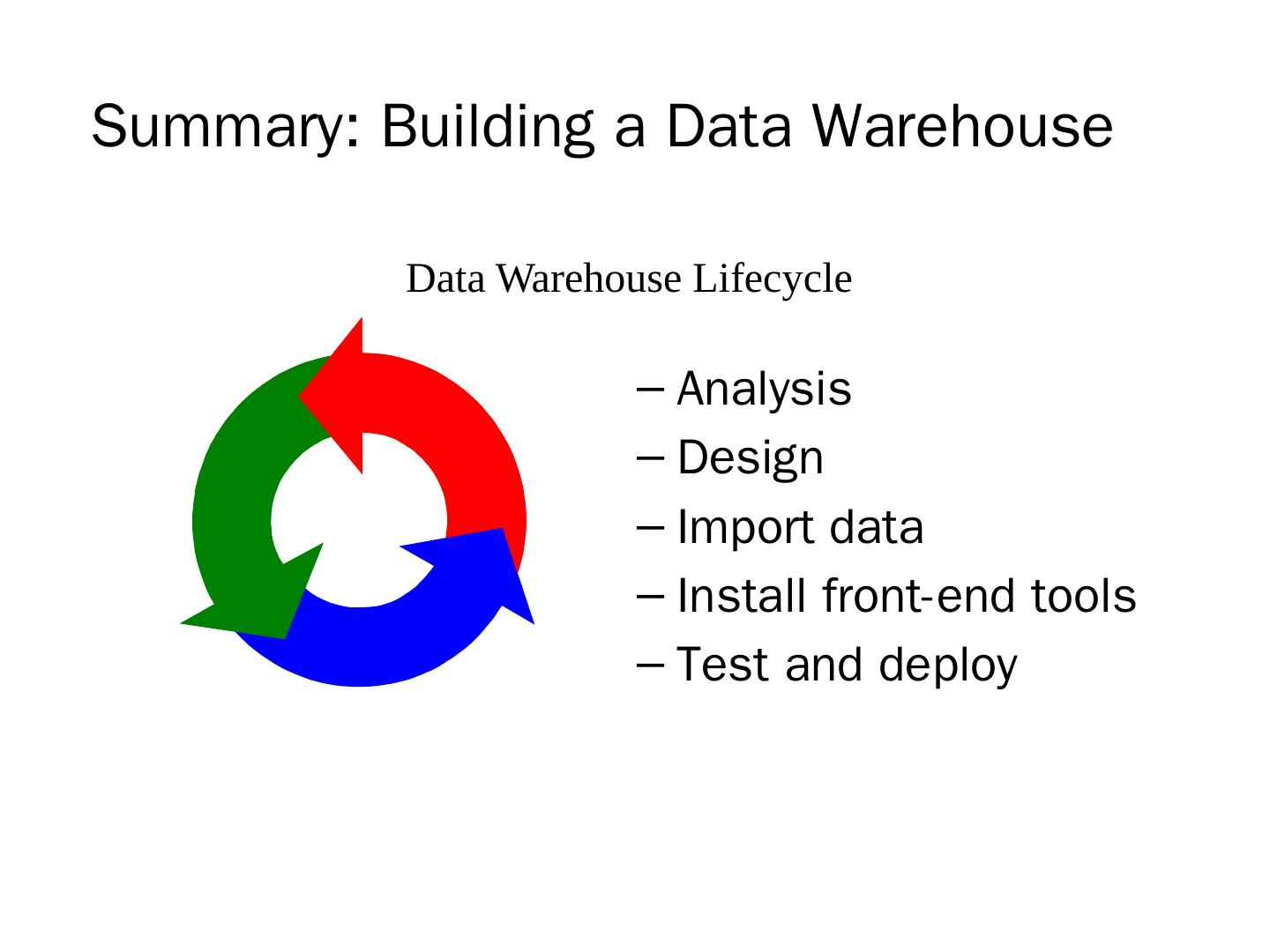 Summary: Building a Data Warehouse

Data Warehouse Lifecycle

– Analysis
– Design
– Import data
– Install front-end tools
– Test and deploy